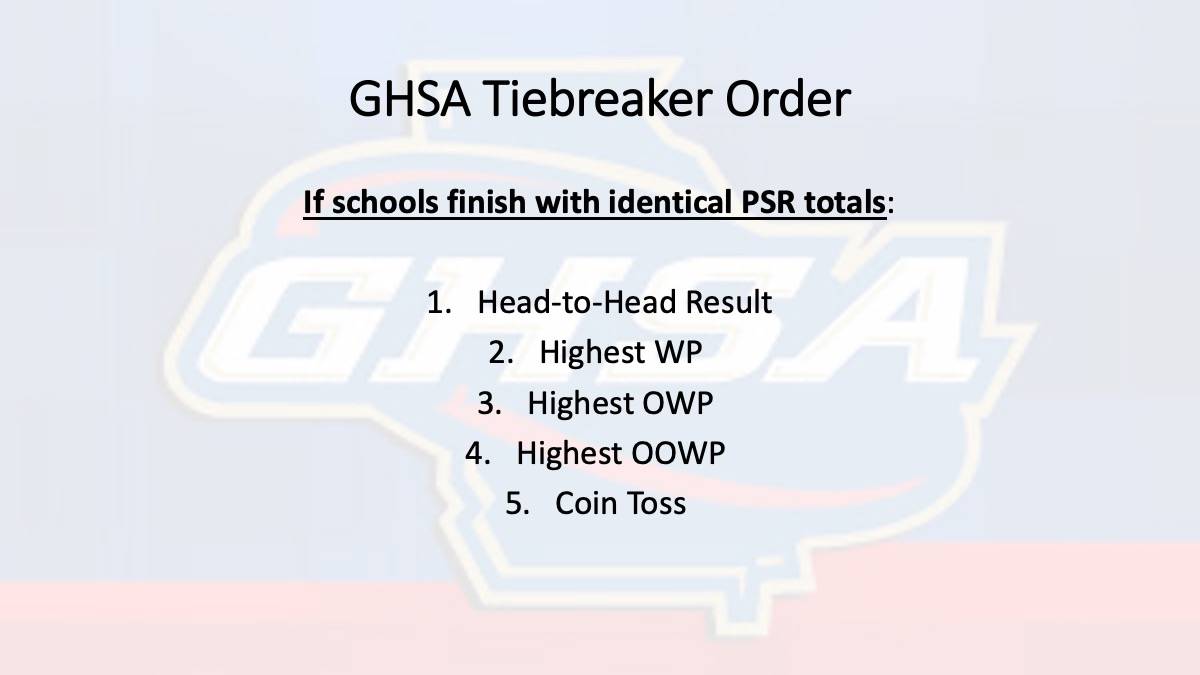 GHSA Tiebreaker Order

If schools finish with identical PSR totals:

1. Head-to-Head Result
2. Highest WP
3. Highest OWP
4. Highest OOWP
5. Coin Toss

GHSA